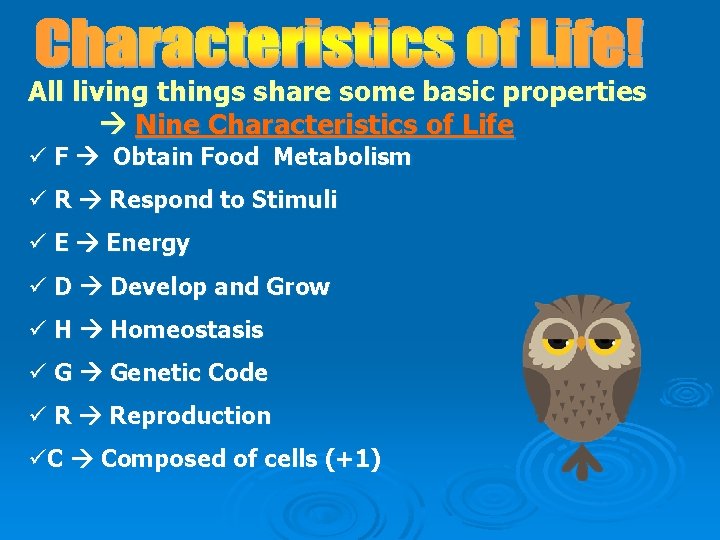 Characteristics of Life!

All living things share some basic properties
→ Nine Characteristics of Life

✓ F → Obtain Food Metabolism
✓ R → Respond to Stimuli
✓ E → Energy
✓ D → Develop and Grow
✓ H → Homeostasis
✓ G → Genetic Code
✓ R → Reproduction
✓C → Composed of cells (+1)